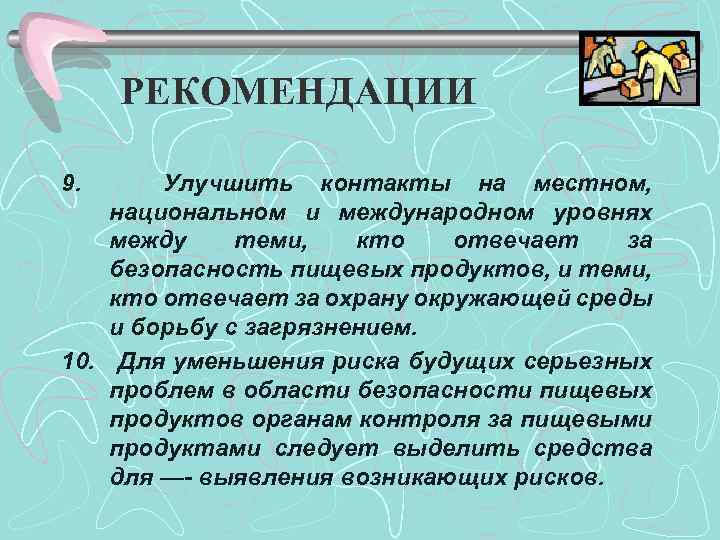 РЕКОМЕНДАЦИИ

9. Улучшить контакты на местном, национальном и международном уровнях между теми, кто отвечает за безопасность пищевых продуктов, и теми, кто отвечает за охрану окружающей среды и борьбу с загрязнением.

10. Для уменьшения риска будущих серьезных проблем в области безопасности пищевых продуктов органам контроля за пищевыми продуктами следует выделить средства для —- выявления возникающих рисков.